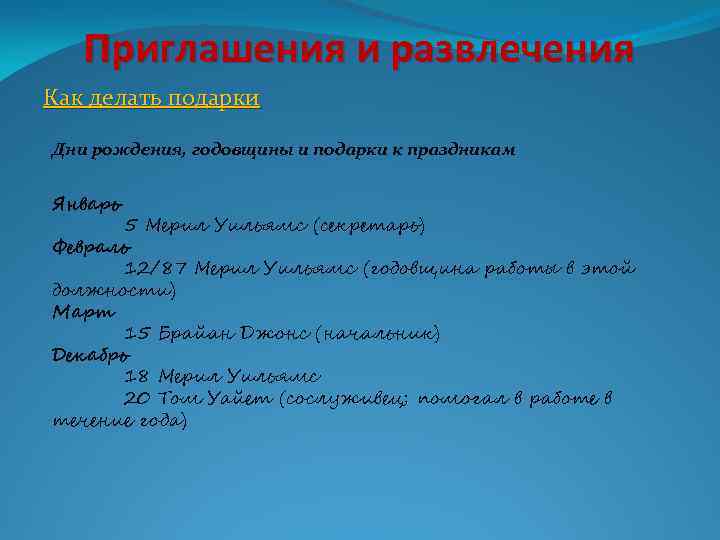 Приглашения и развлечения

Как делать подарки

Дни рождения, годовщины и подарки к праздникам

Январь
5 Мерил Уильямс (секретарь)
Февраль
12/87 Мерил Уильямс (годовщина работы в этой должности)
Март
15 Брайан Джонс (начальник)
Декабрь
18 Мерил Уильямс
20 Том Уайет (сослуживец; помогал в работе в течение года)